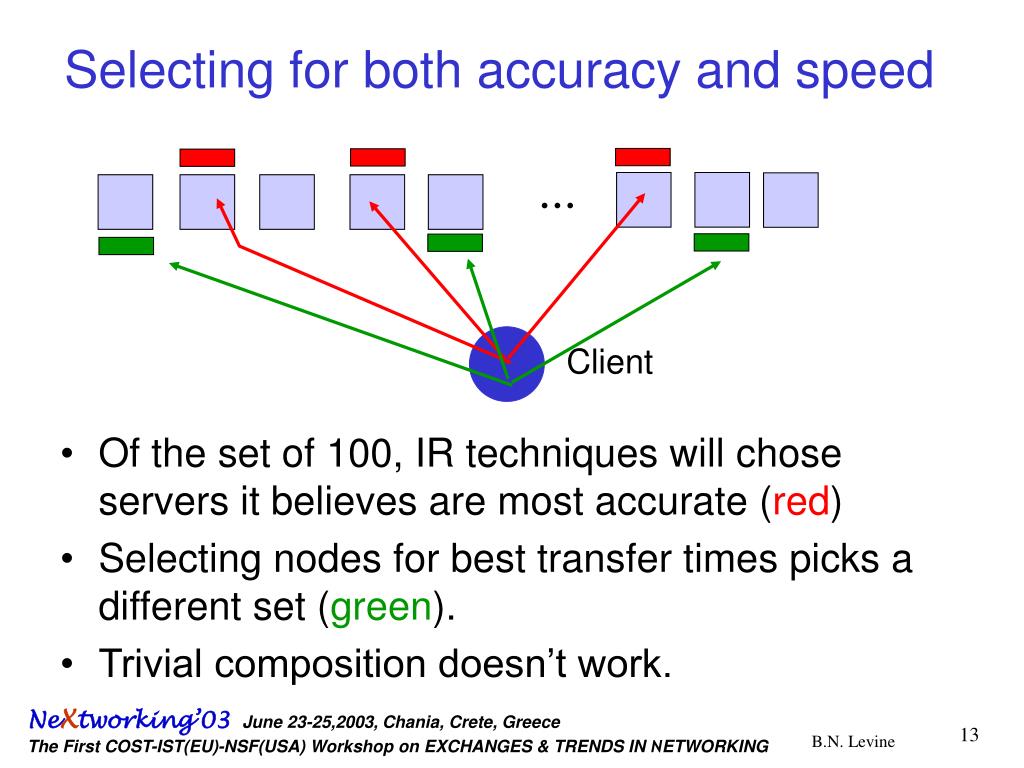 Selecting for both accuracy and speed

...

Client

• Of the set of 100, IR techniques will chose servers it believes are most accurate (red)
• Selecting nodes for best transfer times picks a different set (green).
• Trivial composition doesn't work.

NeXtworking'03 June 23-25,2003, Chania, Crete, Greece
The First COST-IST(EU)-NSF(USA) Workshop on EXCHANGES & TRENDS IN NETWORKING

B.N. Levine

13